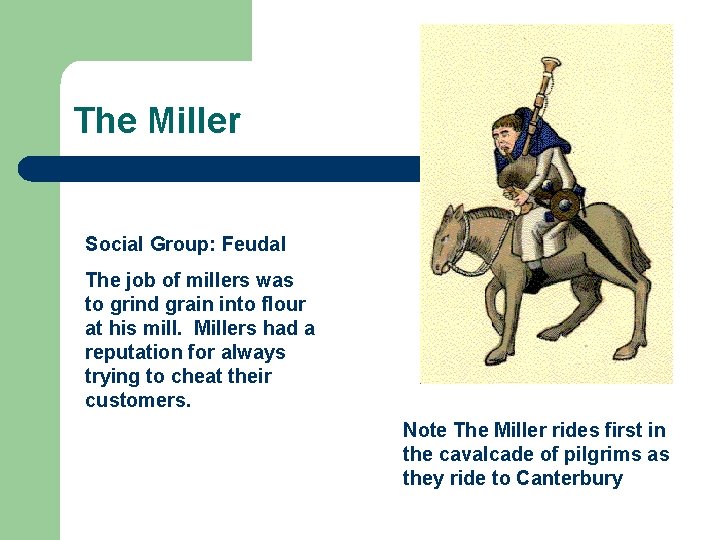 The Miller

Social Group: Feudal

The job of millers was to grind grain into flour at his mill. Millers had a reputation for always trying to cheat their customers.

Note The Miller rides first in the cavalcade of pilgrims as they ride to Canterbury